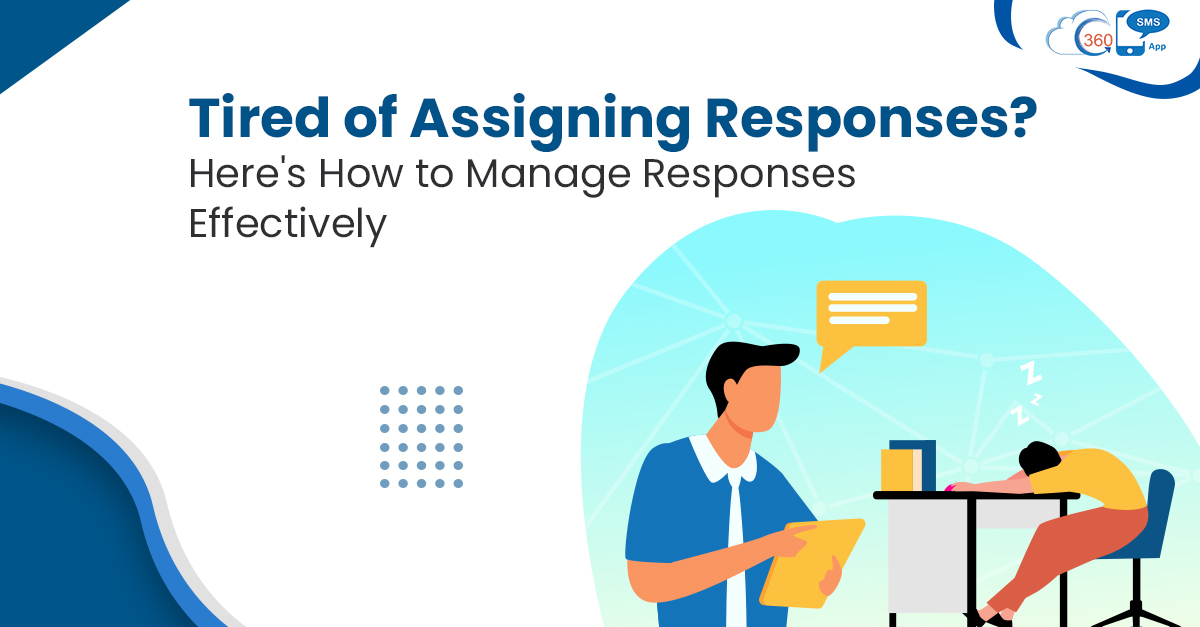 360 SMS App

Tired of Assigning Responses?
Here's How to Manage Responses Effectively

Z
Z
Z